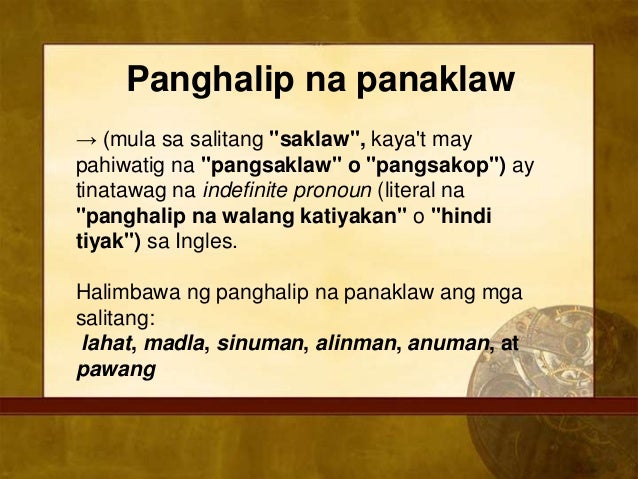 Panghalip na panaklaw

→ (mula sa salitang "saklaw", kaya't may pahiwatig na "pangsaklaw" o "pangsakop") ay tinatawag na indefinite pronoun (literal na "panghalip na walang katiyakan" o "hindi tiyak") sa Ingles.

Halimbawa ng panghalip na panaklaw ang mga salitang:
lahat, madla, sinuman, alinman, anuman, at pawang